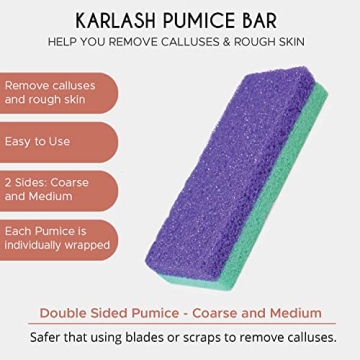 KARLASH PUMICE BAR
HELP YOU REMOVE CALLUSES & ROUGH SKIN

Remove calluses and rough skin

Easy to Use

2 Sides: Coarse and Medium

Each Pumice is individually wrapped

Double Sided Pumice - Coarse and Medium

Safer that using blades or scraps to remove calluses.